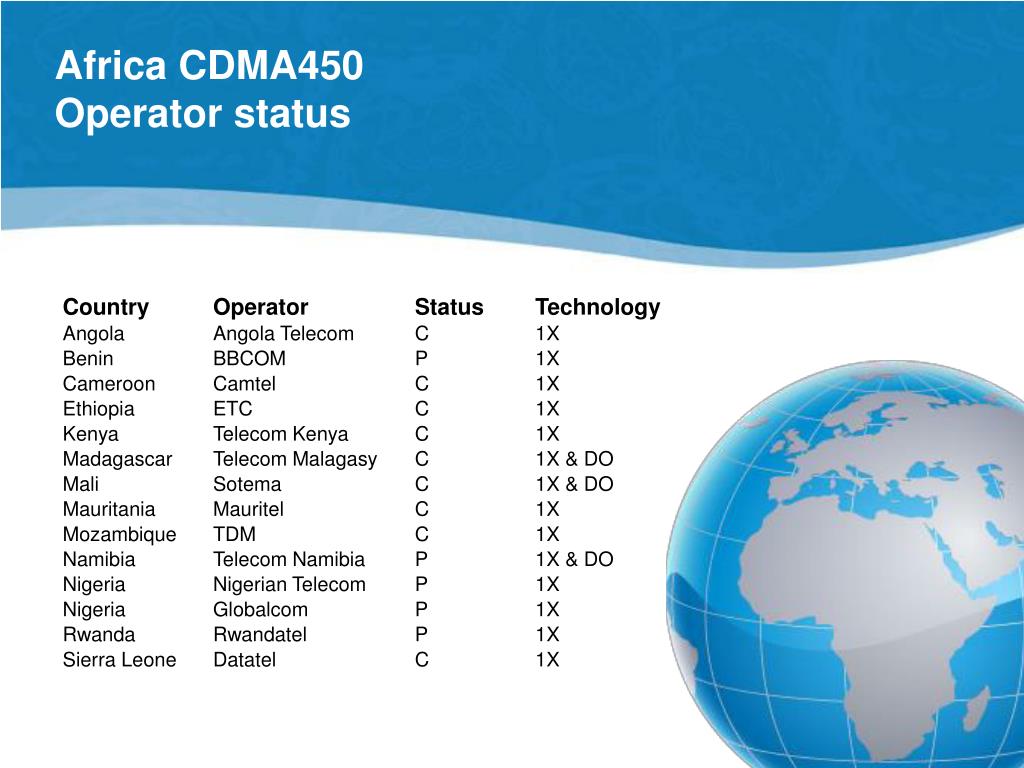 Africa CDMA450
Operator status

| Country | Operator | Status | Technology |
|---|---|---|---|
| Angola | Angola Telecom | C | 1X |
| Benin | BBCOM | P | 1X |
| Cameroon | Camtel | C | 1X |
| Ethiopia | ETC | C | 1X |
| Kenya | Telecom Kenya | C | 1X |
| Madagascar | Telecom Malagasy | C | 1X & DO |
| Mali | Sotema | C | 1X & DO |
| Mauritania | Mauritel | C | 1X |
| Mozambique | TDM | C | 1X |
| Namibia | Telecom Namibia | P | 1X & DO |
| Nigeria | Nigerian Telecom | P | 1X |
| Nigeria | Globalcom | P | 1X |
| Rwanda | Rwandatel | P | 1X |
| Sierra Leone | Datatel | C | 1X |